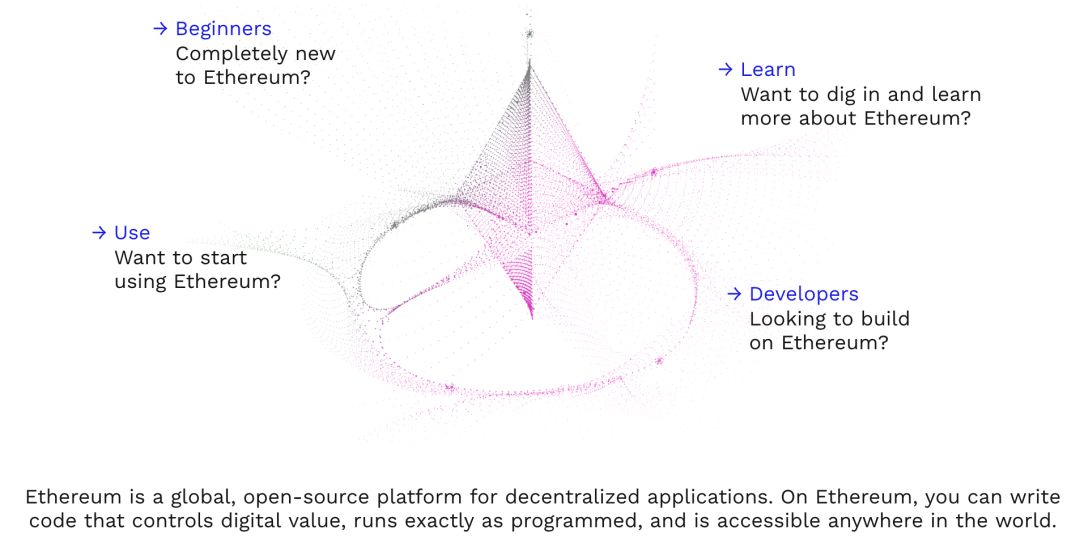 → Beginners
Completely new to Ethereum?

→ Learn
Want to dig in and learn more about Ethereum?

→ Use
Want to start using Ethereum?

→ Developers
Looking to build on Ethereum?

Ethereum is a global, open-source platform for decentralized applications. On Ethereum, you can write code that controls digital value, runs exactly as programmed, and is accessible anywhere in the world.